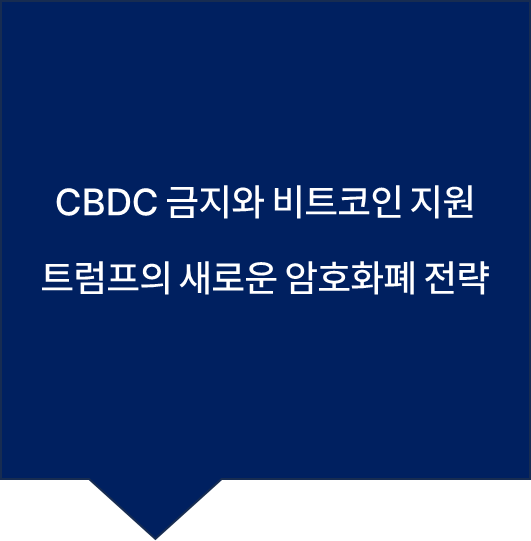 CBDC 금지와 비트코인 지원

트럼프의 새로운 암호화폐 전략